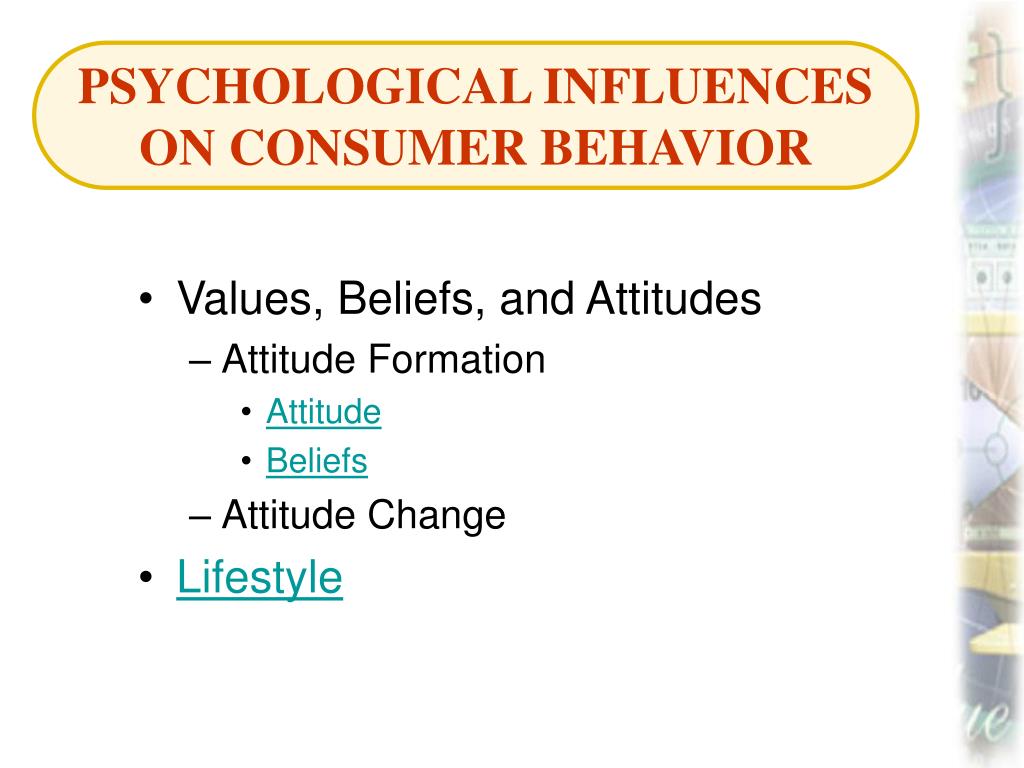 PSYCHOLOGICAL INFLUENCES ON CONSUMER BEHAVIOR

• Values, Beliefs, and Attitudes
– Attitude Formation
• Attitude
• Beliefs
– Attitude Change
• Lifestyle